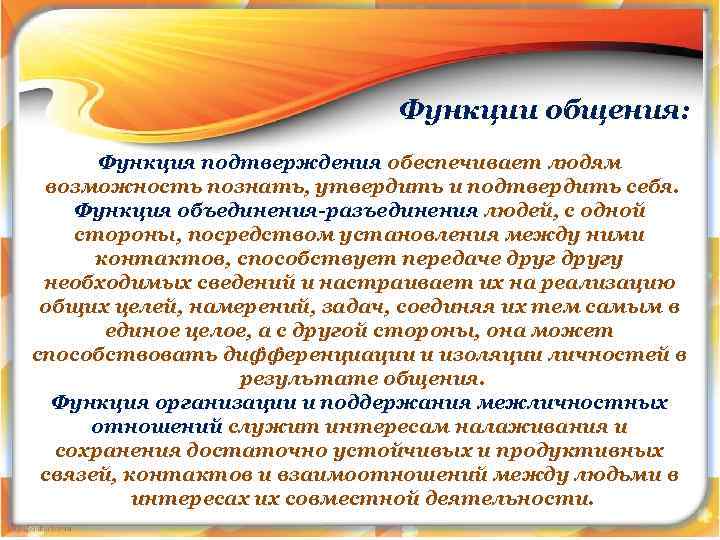 Функции общения:

Функция подтверждения обеспечивает людям возможность познать, утвердить и подтвердить себя. Функция объединения-разъединения людей, с одной стороны, посредством установления между ними контактов, способствует передаче друг другу необходимых сведений и настраивает их на реализацию общих целей, намерений, задач, соединяя их тем самым в единое целое, а с другой стороны, она может способствовать дифференциации и изоляции личностей в результате общения.
Функция организации и поддержания межличностных отношений служит интересам налаживания и сохранения достаточно устойчивых и продуктивных связей, контактов и взаимоотношений между людьми в интересах их совместной деятельности.